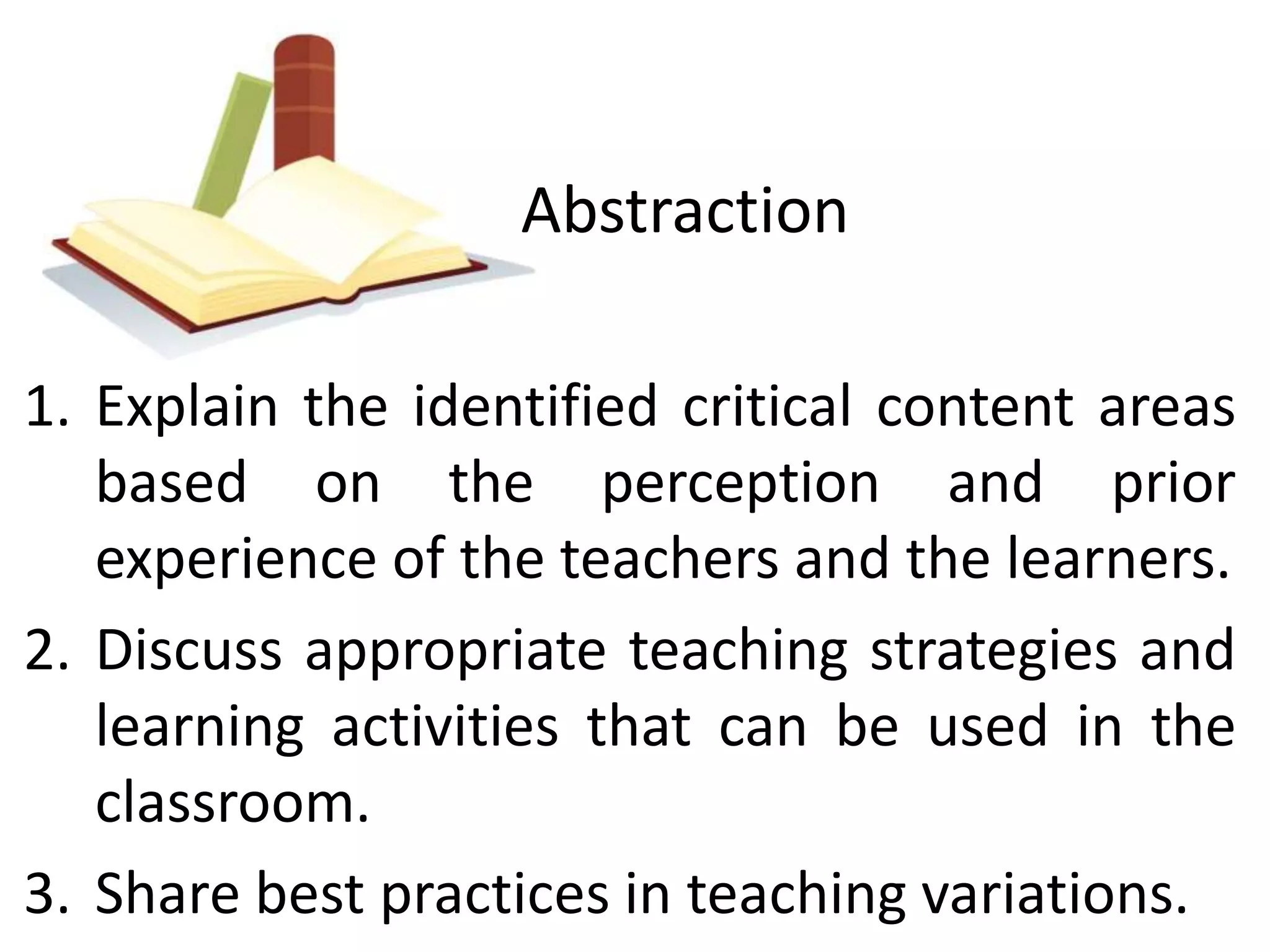 Abstraction

1. Explain the identified critical content areas based on the perception and prior experience of the teachers and the learners.
2. Discuss appropriate teaching strategies and learning activities that can be used in the classroom.
3. Share best practices in teaching variations.